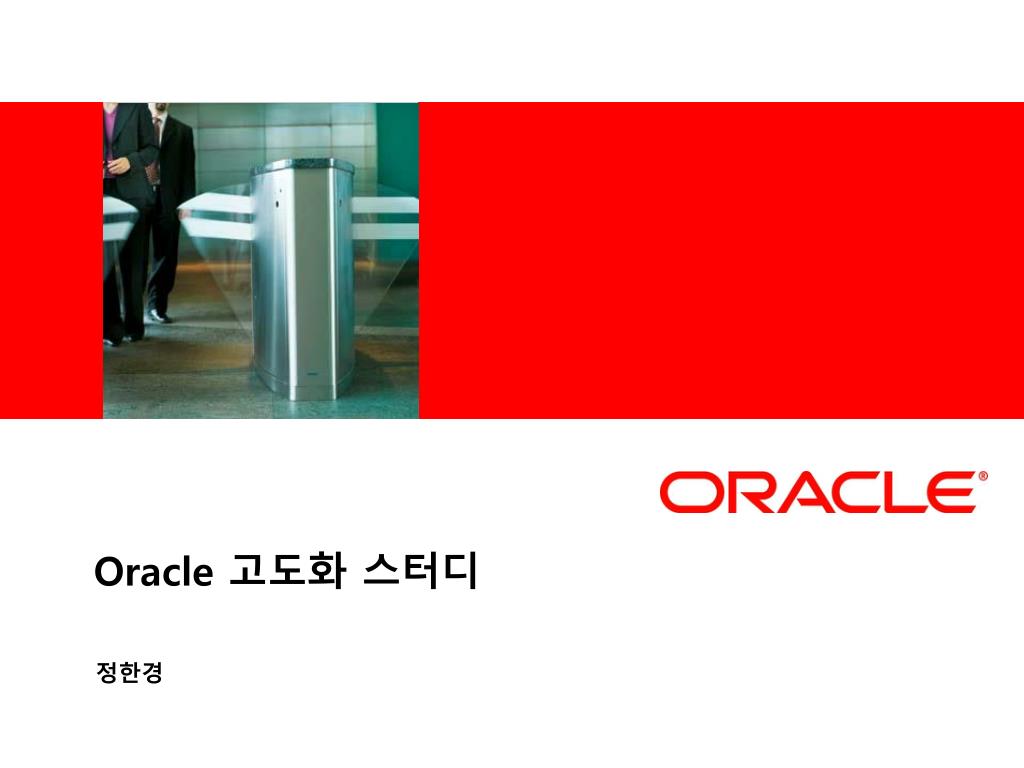 ORACLE®

Oracle 고도화 스터디

정한경